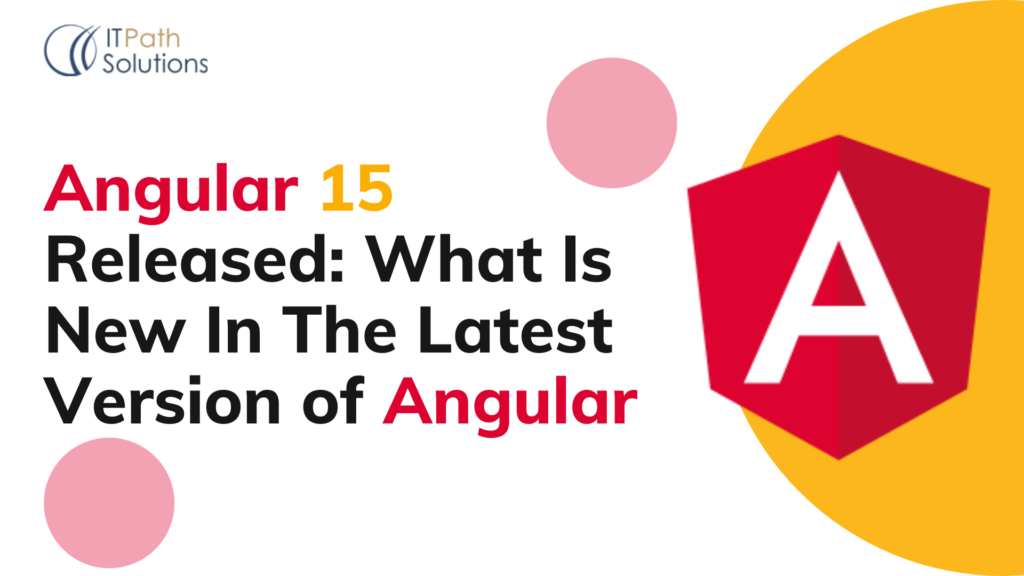 ITPath Solutions

Angular 15 Released: What Is New In The Latest Version of Angular

A